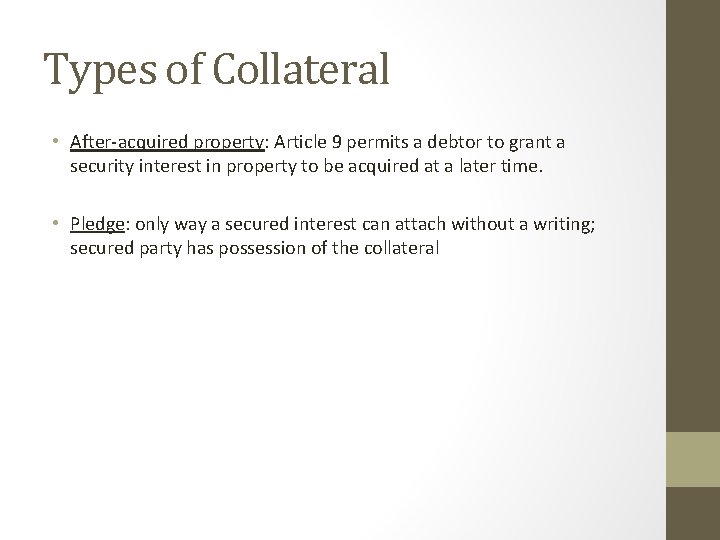 Types of Collateral

• After-acquired property: Article 9 permits a debtor to grant a security interest in property to be acquired at a later time.

• Pledge: only way a secured interest can attach without a writing; secured party has possession of the collateral